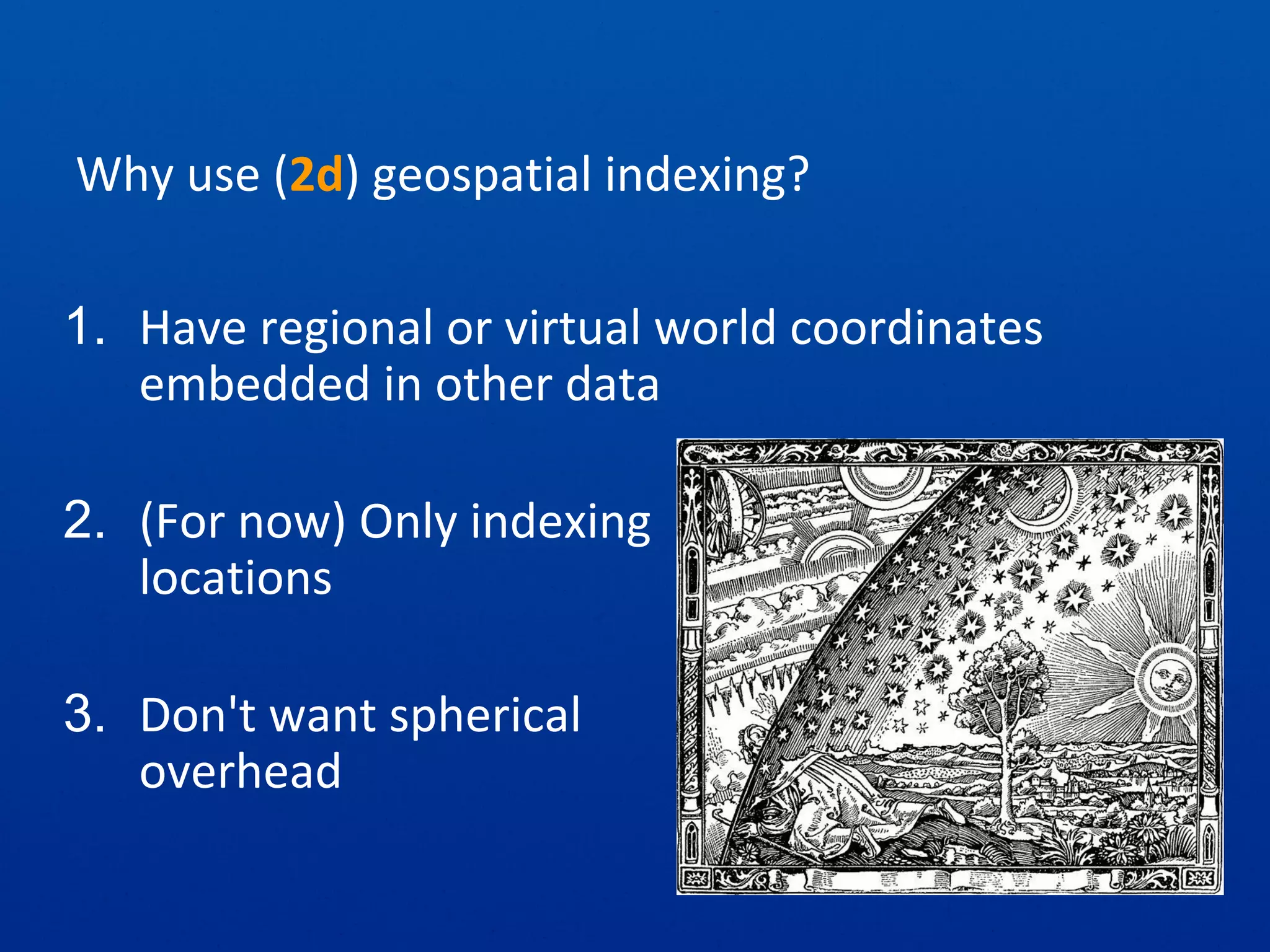 Why use (2d) geospatial indexing?

1. Have regional or virtual world coordinates embedded in other data

2. (For now) Only indexing locations

3. Don't want spherical overhead